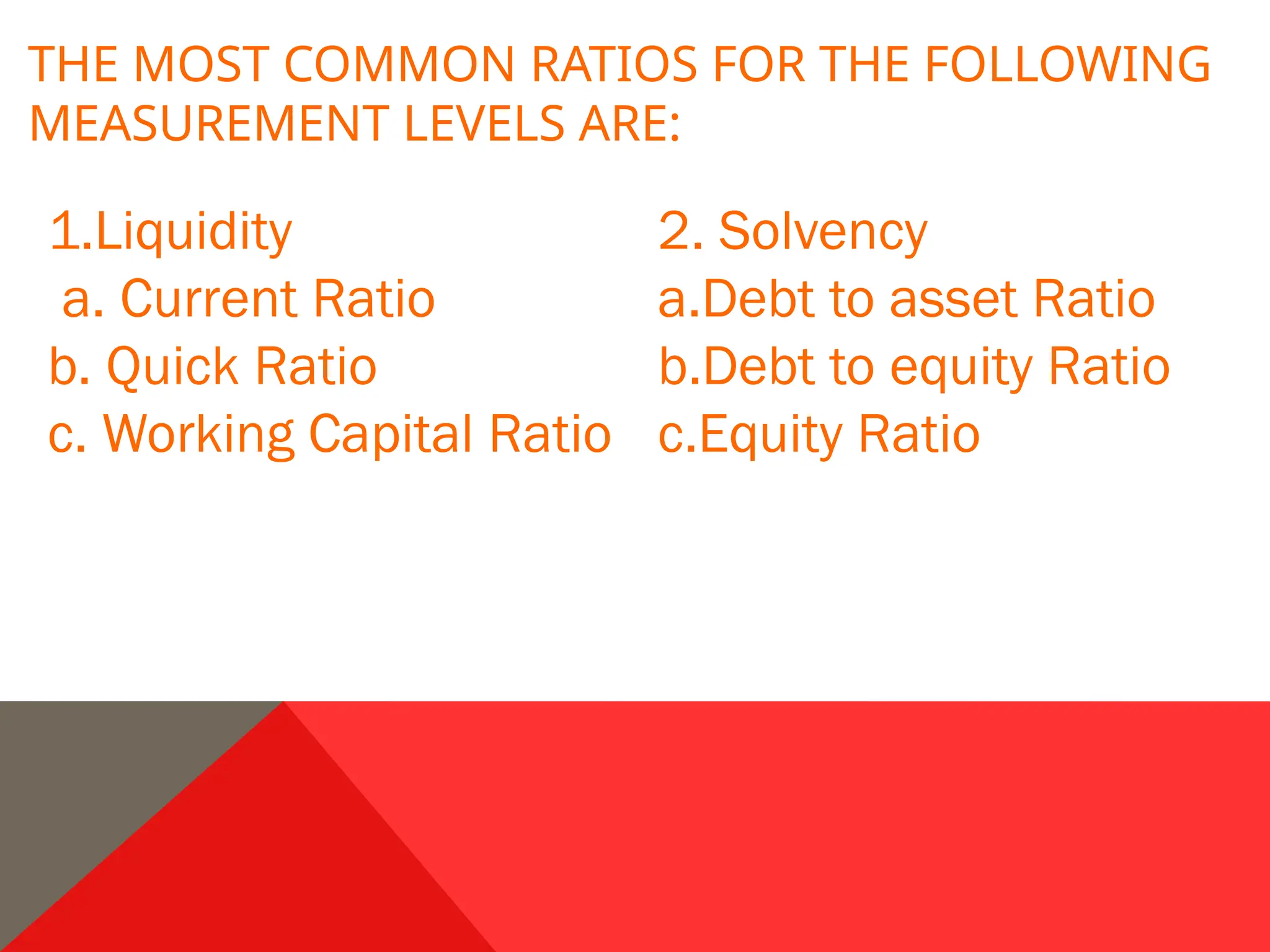 THE MOST COMMON RATIOS FOR THE FOLLOWING MEASUREMENT LEVELS ARE:

1.Liquidity
a. Current Ratio
b. Quick Ratio
c. Working Capital Ratio

2. Solvency
a.Debt to asset Ratio
b.Debt to equity Ratio
c.Equity Ratio